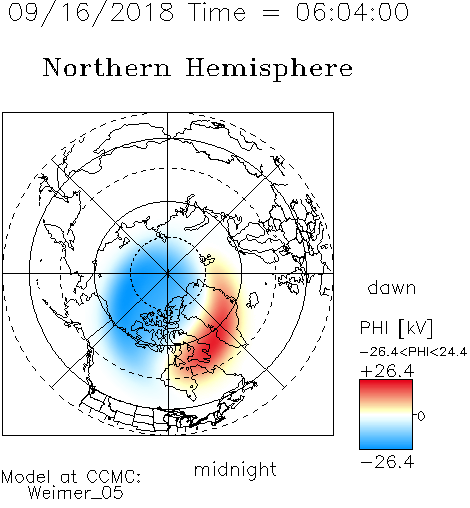 09/16/2018 Time = 06:04:00

Northern Hemisphere

dawn

PHI [kV]

−26.4<PHI<24.4

+26.4

0

−26.4

midnight

Model at CCMC:
Weimer_05